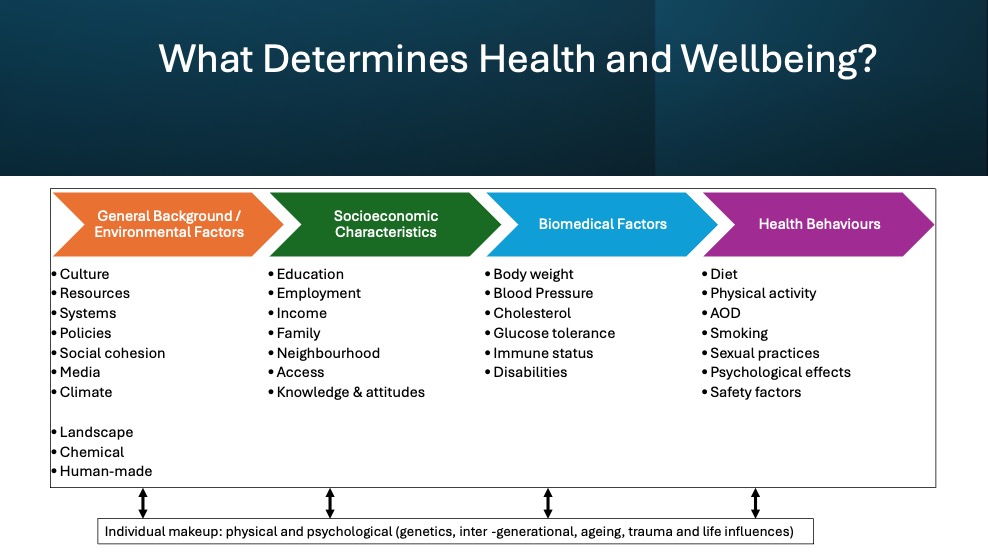 What Determines Health and Wellbeing?

General Background / Environmental Factors

• Culture
• Resources
• Systems
• Policies
• Social cohesion
• Media
• Climate

• Landscape
• Chemical
• Human-made

Socioeconomic Characteristics

• Education
• Employment
• Income
• Family
• Neighbourhood
• Access
• Knowledge & attitudes

Biomedical Factors

• Body weight
• Blood Pressure
• Cholesterol
• Glucose tolerance
• Immune status
• Disabilities

Health Behaviours

• Diet
• Physical activity
• AOD
• Smoking
• Sexual practices
• Psychological effects
• Safety factors

Individual makeup: physical and psychological (genetics, inter -generational, ageing, trauma and life influences)